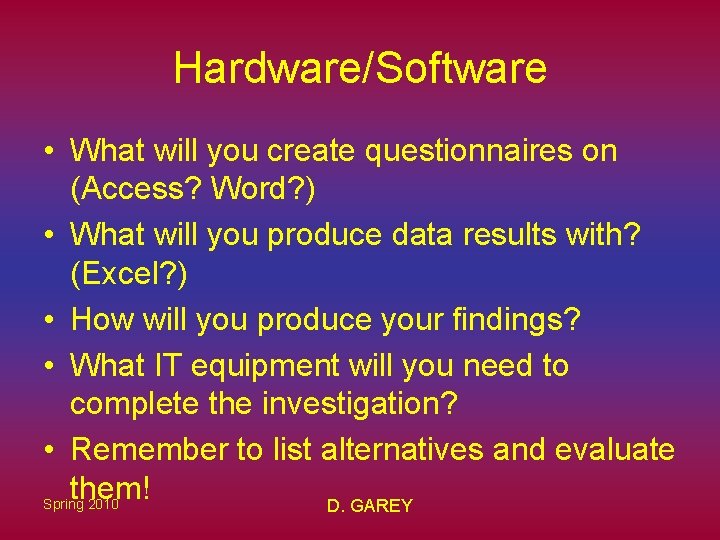 Hardware/Software

• What will you create questionnaires on (Access? Word?)
• What will you produce data results with? (Excel?)
• How will you produce your findings?
• What IT equipment will you need to complete the investigation?
• Remember to list alternatives and evaluate them!

Spring 2010

D. GAREY